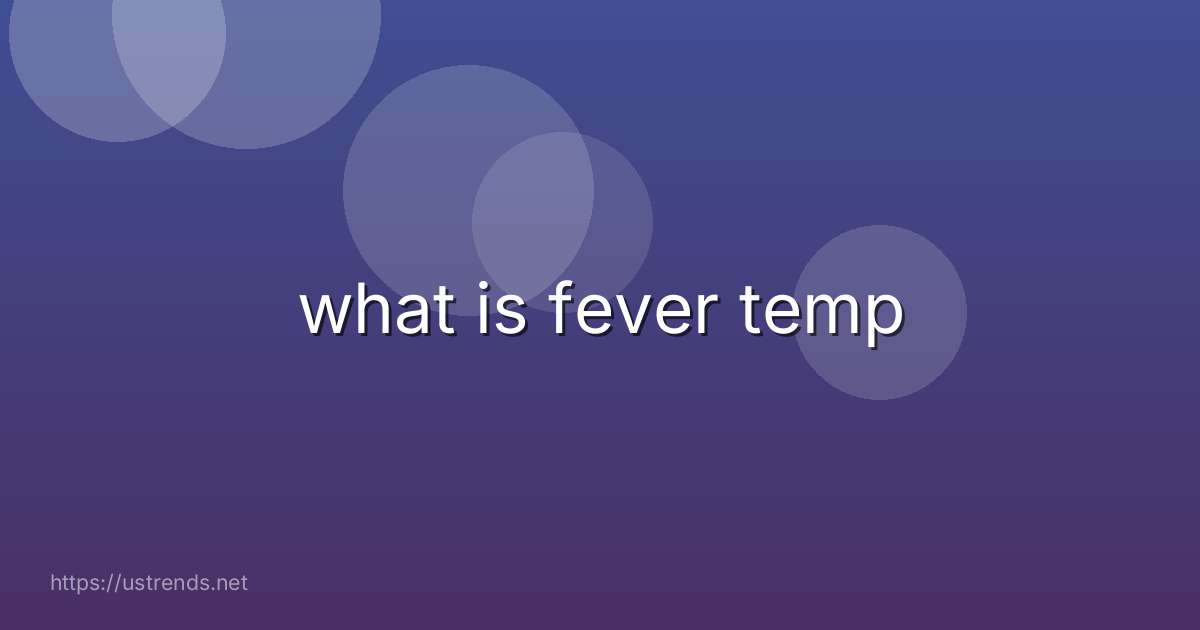 what is fever temp

https://ustrends.net